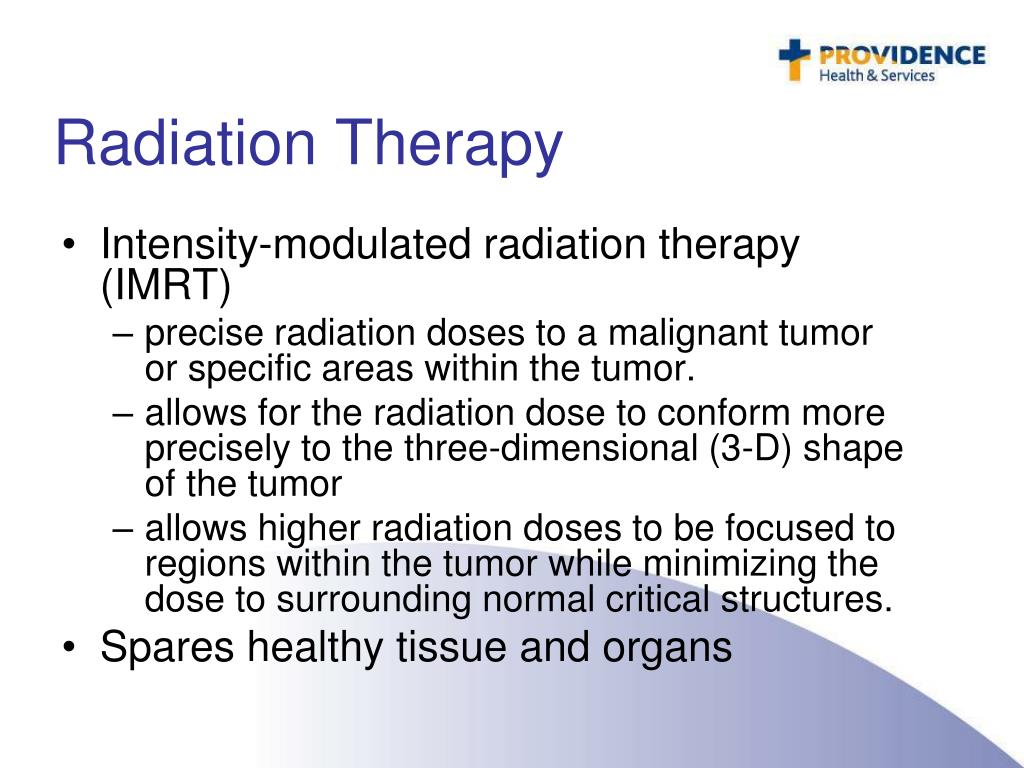 PROVIDENCE
Health & Services

Radiation Therapy

• Intensity-modulated radiation therapy (IMRT)
– precise radiation doses to a malignant tumor or specific areas within the tumor.
– allows for the radiation dose to conform more precisely to the three-dimensional (3-D) shape of the tumor
– allows higher radiation doses to be focused to regions within the tumor while minimizing the dose to surrounding normal critical structures.
• Spares healthy tissue and organs